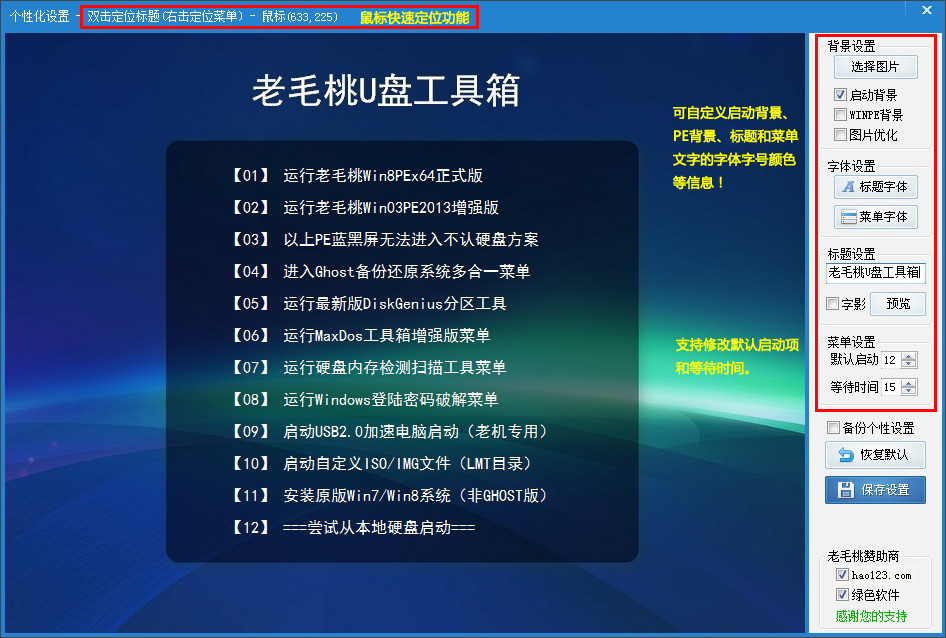 个性化设置 - 双击定位标题(右击定位菜单) - 鼠标(633,225) 鼠标快速定位功能

老毛桃U盘工具箱

【01】 运行老毛桃Win8PEx64正式版
【02】 运行老毛桃Win03PE2013增强版
【03】 以上PE蓝黑屏无法进入不认硬盘方案
【04】 进入Ghost备份还原系统多合一菜单
【05】 运行最新版DiskGenius分区工具
【06】 运行MaxDos工具箱增强版菜单
【07】 运行硬盘内存检测扫描工具菜单
【08】 运行Windows登陆密码破解菜单
【09】 启动USB2.0加速电脑启动（老机专用）
【10】 启动自定义ISO/IMG文件（LMT目录）
【11】 安装原版Win7/Win8系统（非GHOST版）
【12】 ===尝试从本地硬盘启动===

可自定义启动背景、PE背景、标题和菜单文字的字体字号颜色等信息！

支持修改默认启动项和等待时间。

背景设置
选择图片
启动背景
WINPE背景
图片优化

字体设置
标题字体
菜单字体

标题设置
老毛桃U盘工具箱
字影
预览

菜单设置
默认启动 12
等待时间 15

备份个性设置
恢复默认
保存设置

老毛桃赞助商
hao123.com
绿色软件
感谢您的支持